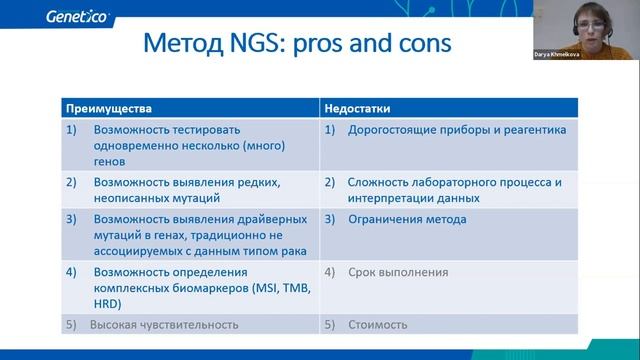 Genetico

Darya Khmelkova

Метод NGS: pros and cons

| Преимущества | Недостатки |
|---|---|
| 1) Возможность тестировать одновременно несколько (много) генов | 1) Дорогостоящие приборы и реагентика |
| 2) Возможность выявления редких, неописанных мутаций | 2) Сложность лабораторного процесса и интерпретации данных |
| 3) Возможность выявления драйверных мутаций в генах, традиционно не ассоциируемых с данным типом рака | 3) Ограничения метода |
| 4) Возможность определения комплексных биомаркеров (MSI, TMB, HRD) | 4) Срок выполнения |
| 5) Высокая чувствительность | 5) Стоимость |